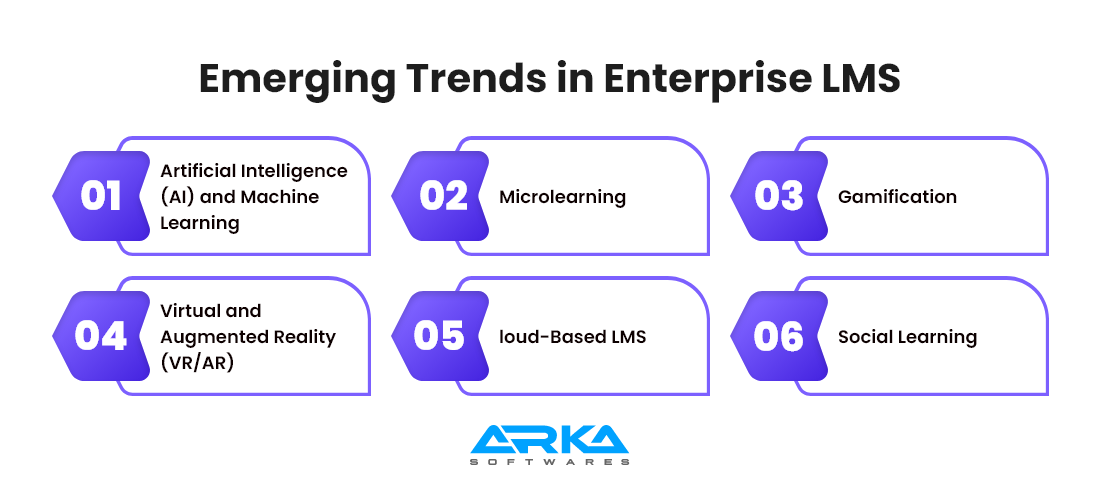 Emerging Trends in Enterprise LMS

01 Artificial Intelligence (AI) and Machine Learning

02 Microlearning

03 Gamification

04 Virtual and Augmented Reality (VR/AR)

05 loud-Based LMS

06 Social Learning

ARKA
SOFTWARES